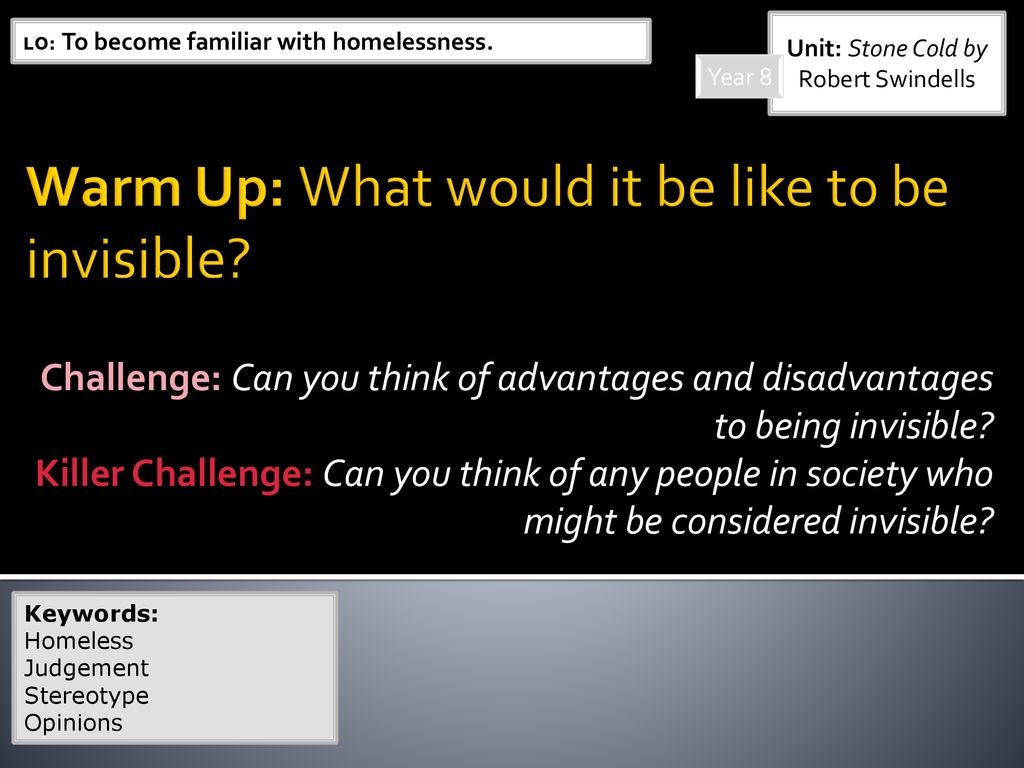 LO: To become familiar with homelessness.

Year 8

Unit: Stone Cold by Robert Swindells

Warm Up: What would it be like to be invisible?

Challenge: Can you think of advantages and disadvantages to being invisible?
Killer Challenge: Can you think of any people in society who might be considered invisible?

Keywords:
Homeless
Judgement
Stereotype
Opinions